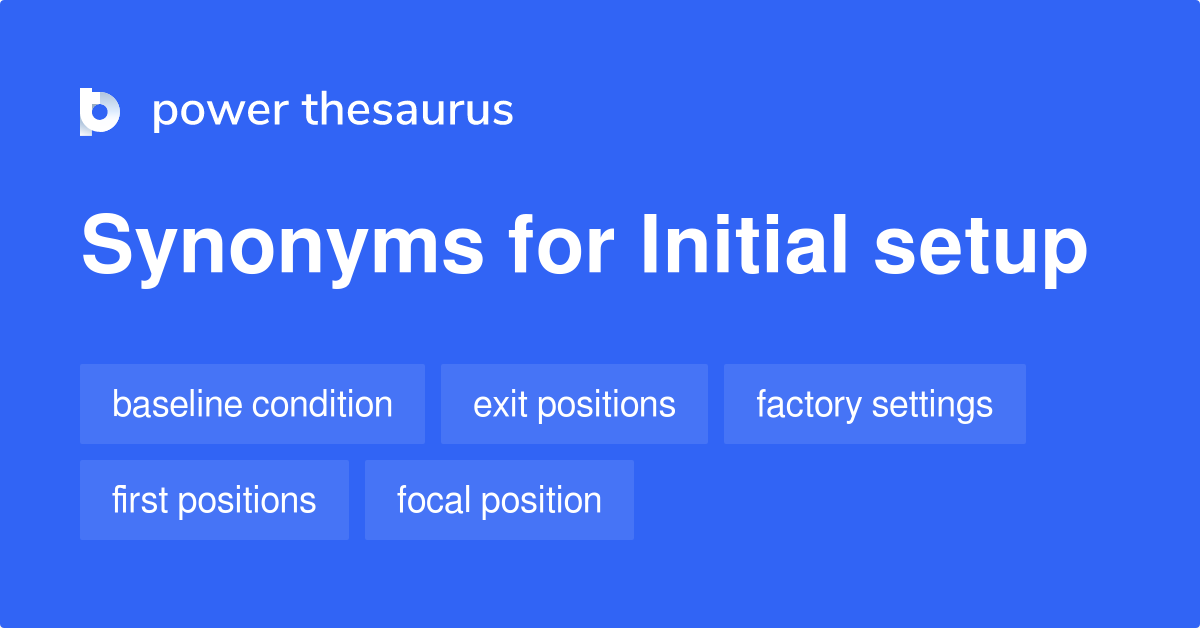 power thesaurus

Synonyms for Initial setup

baseline condition

exit positions

factory settings

first positions

focal position